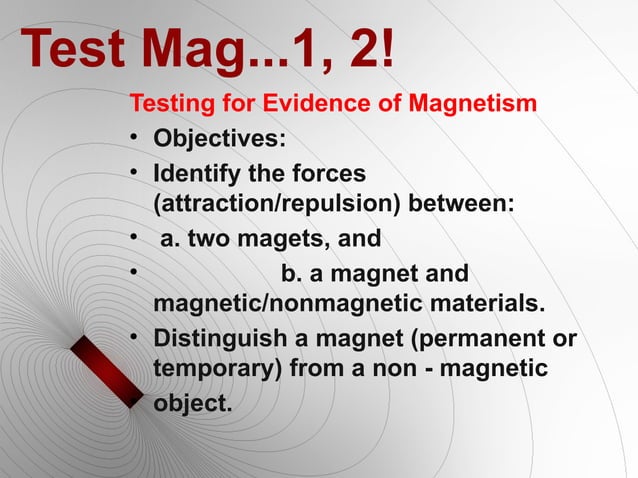 Test Mag...1, 2!

Testing for Evidence of Magnetism

• Objectives:
• Identify the forces (attraction/repulsion) between:
• a. two magets, and
• b. a magnet and magnetic/nonmagnetic materials.
• Distinguish a magnet (permanent or temporary) from a non - magnetic
• object.